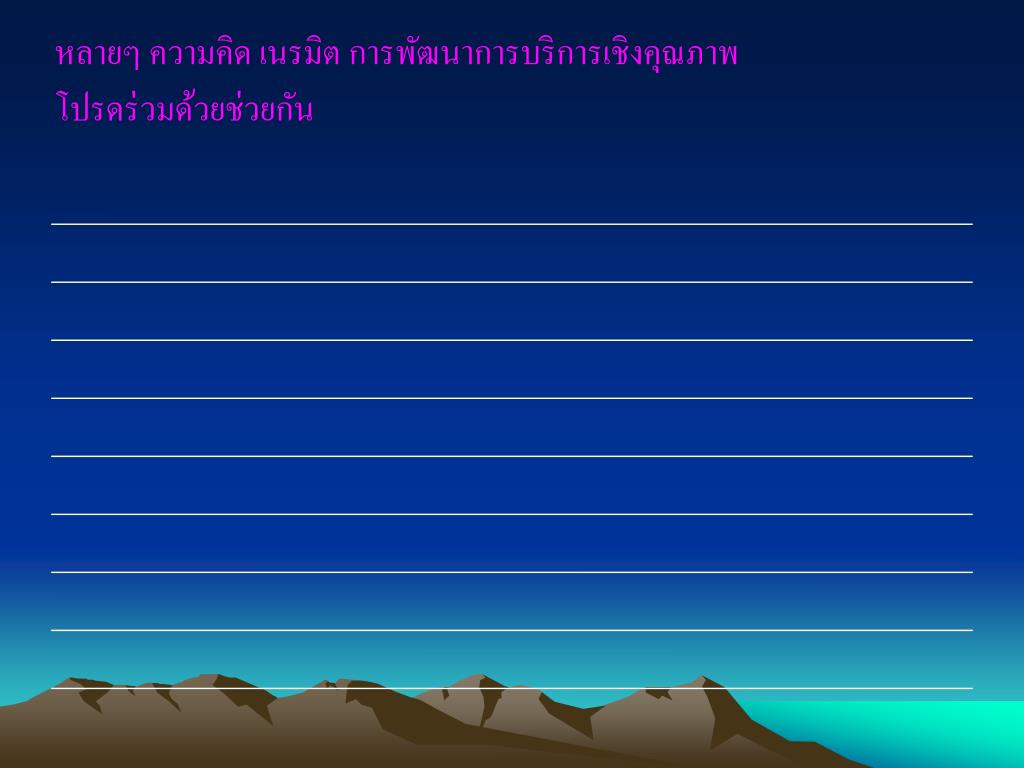 หลายๆ ความคิด เนรมิต การพัฒนาการบริการเชิงคุณภาพ
โปรดร่วมด้วยช่วยกัน